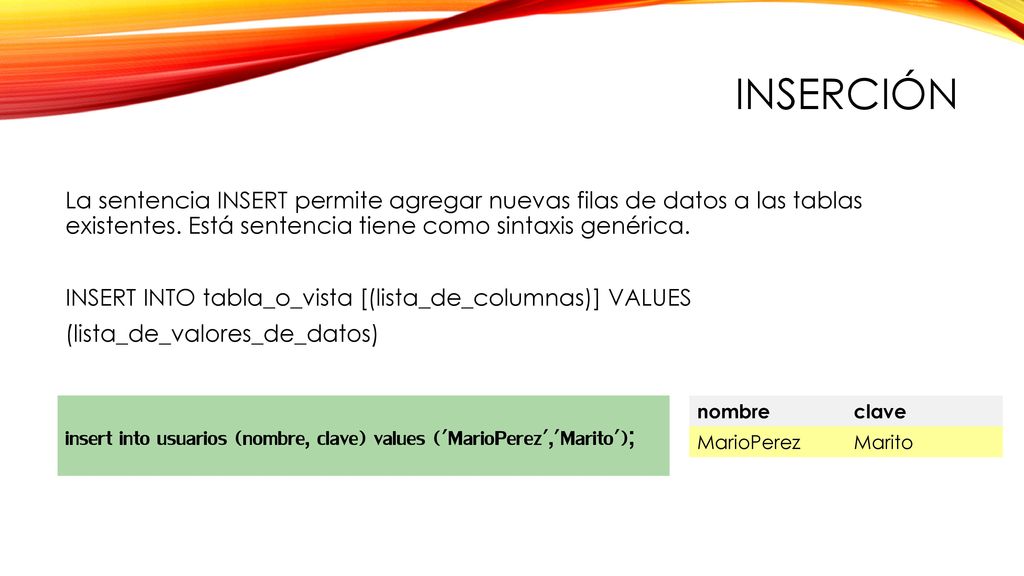 INSERCIÓN

La sentencia INSERT permite agregar nuevas filas de datos a las tablas existentes. Está sentencia tiene como sintaxis genérica.

INSERT INTO tabla_o_vista [(lista_de_columnas)] VALUES (lista_de_valores_de_datos)

insert into usuarios (nombre, clave) values ('MarioPerez','Marito');

| nombre | clave |
|---|---|
| MarioPerez | Marito |